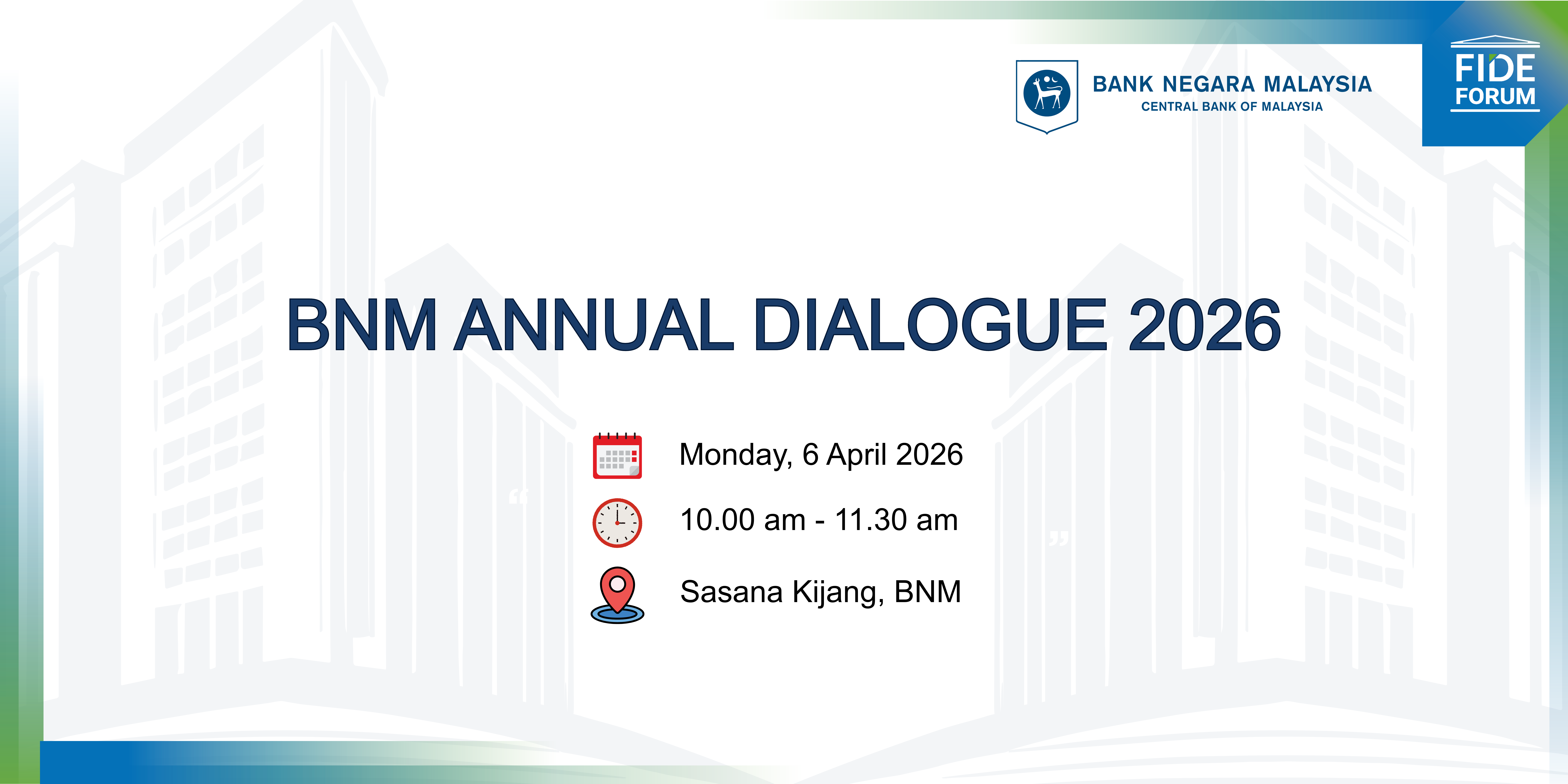 BANK NEGARA MALAYSIA
CENTRAL BANK OF MALAYSIA

FIDE
FORUM

BNM ANNUAL DIALOGUE 2026

Monday, 6 April 2026

10.00 am - 11.30 am

Sasana Kijang, BNM